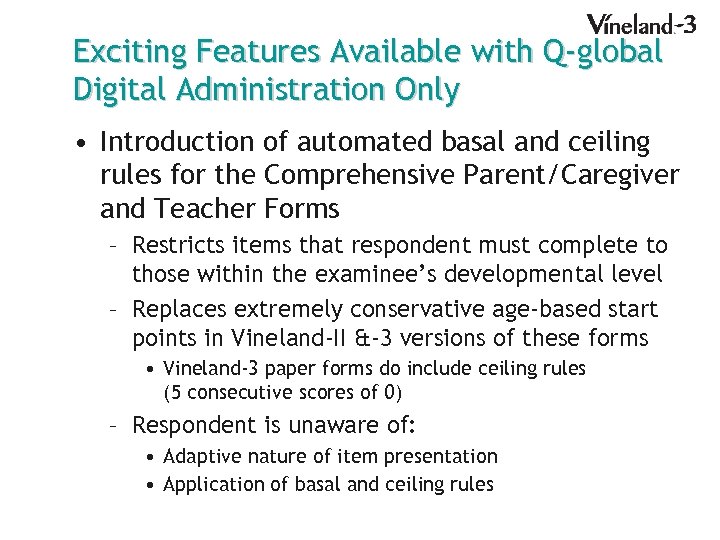 Vineland-3

Exciting Features Available with Q-global Digital Administration Only

• Introduction of automated basal and ceiling rules for the Comprehensive Parent/Caregiver and Teacher Forms
– Restricts items that respondent must complete to those within the examinee's developmental level
– Replaces extremely conservative age-based start points in Vineland-II &-3 versions of these forms
• Vineland-3 paper forms do include ceiling rules (5 consecutive scores of 0)
– Respondent is unaware of:
• Adaptive nature of item presentation
• Application of basal and ceiling rules